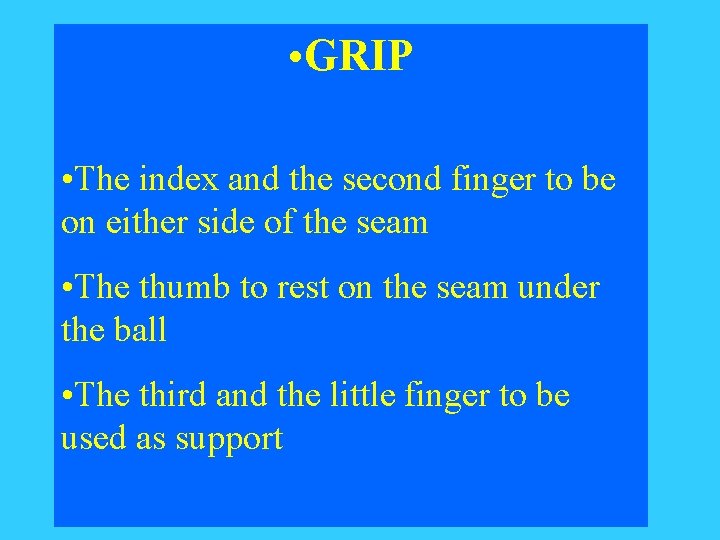 •GRIP

•The index and the second finger to be on either side of the seam

•The thumb to rest on the seam under the ball

•The third and the little finger to be used as support